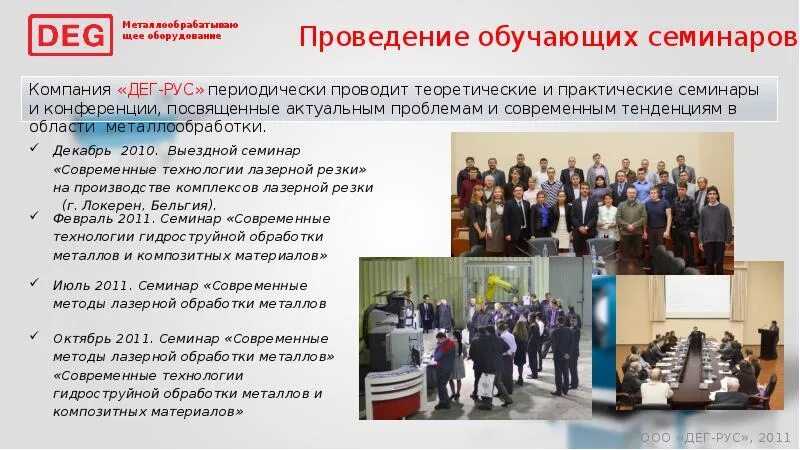 DEG Металлообрабатывающее оборудование

Проведение обучающих семинаров

Компания «ДЕГ-РУС» периодически проводит теоретические и практические семинары и конференции, посвященные актуальным проблемам и современным тенденциям в области металлообработки.

✓ Декабрь 2010. Выездной семинар «Современные технологии лазерной резки» на производстве комплексов лазерной резки (г. Локерен, Бельгия).

✓ Февраль 2011. Семинар «Современные технологии гидроструйной обработки металлов и композитных материалов»

✓ Июль 2011. Семинар «Современные методы лазерной обработки металлов

✓ Октябрь 2011. Семинар «Современные методы лазерной обработки металлов» «Современные технологии гидроструйной обработки металлов и композитных материалов»

ООО «ДЕГ-РУС», 2011